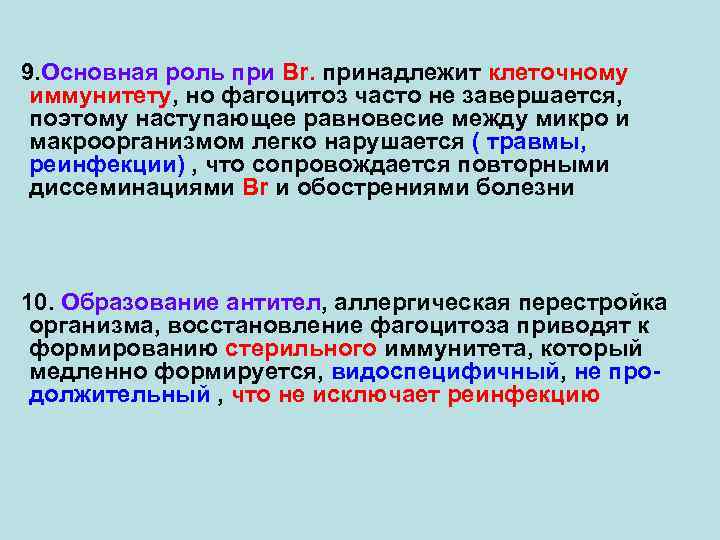 9.Основная роль при Br. принадлежит клеточному иммунитету, но фагоцитоз часто не завершается, поэтому наступающее равновесие между микро и макроорганизмом легко нарушается ( травмы, реинфекции) , что сопровождается повторными диссеминациями Br и обострениями болезни

10. Образование антител, аллергическая перестройка организма, восстановление фагоцитоза приводят к формированию стерильного иммунитета, который медленно формируется, видоспецифичный, не продолжительный , что не исключает реинфекцию